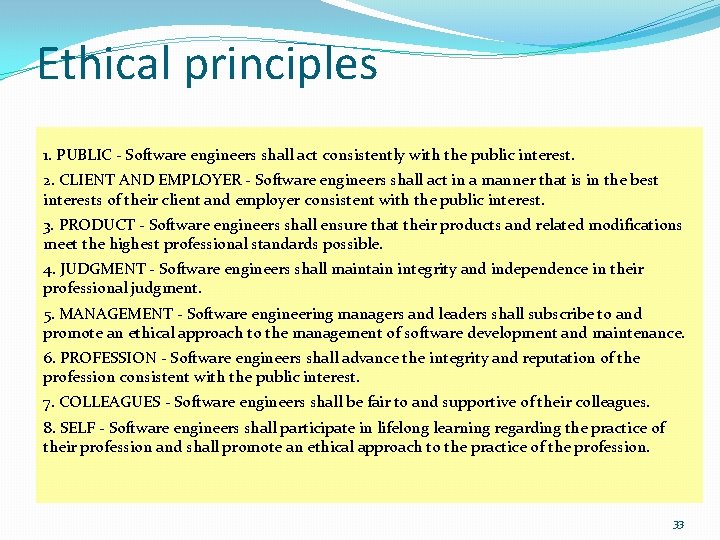 Ethical principles

1. PUBLIC - Software engineers shall act consistently with the public interest.

2. CLIENT AND EMPLOYER - Software engineers shall act in a manner that is in the best interests of their client and employer consistent with the public interest.

3. PRODUCT - Software engineers shall ensure that their products and related modifications meet the highest professional standards possible.

4. JUDGMENT - Software engineers shall maintain integrity and independence in their professional judgment.

5. MANAGEMENT - Software engineering managers and leaders shall subscribe to and promote an ethical approach to the management of software development and maintenance.

6. PROFESSION - Software engineers shall advance the integrity and reputation of the profession consistent with the public interest.

7. COLLEAGUES - Software engineers shall be fair to and supportive of their colleagues.

8. SELF - Software engineers shall participate in lifelong learning regarding the practice of their profession and shall promote an ethical approach to the practice of the profession.

33